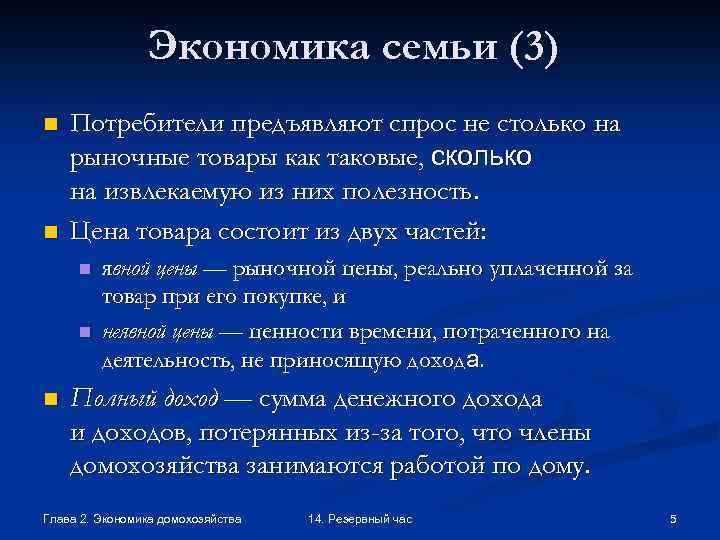 Экономика семьи (3)

Потребители предъявляют спрос не столько на рыночные товары как таковые, сколько на извлекаемую из них полезность.

Цена товара состоит из двух частей:

явной цены — рыночной цены, реально уплаченной за товар при его покупке, и

неявной цены — ценности времени, потраченного на деятельность, не приносящую дохода.

Полный доход — сумма денежного дохода и доходов, потерянных из-за того, что члены домохозяйства занимаются работой по дому.

Глава 2. Экономика домохозяйства

14. Резервный час

5